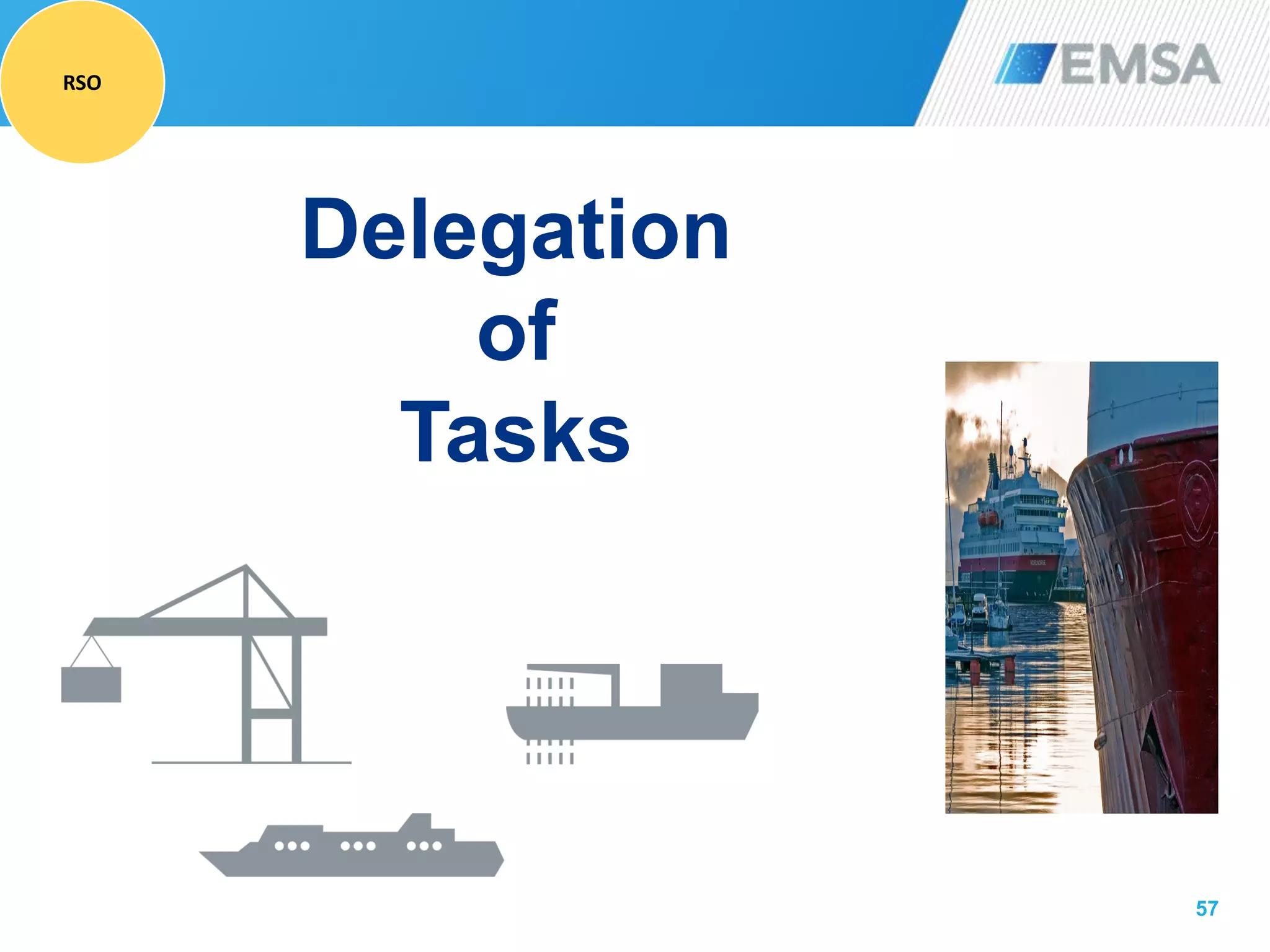 RSO

EMSA

Delegation of Tasks

57